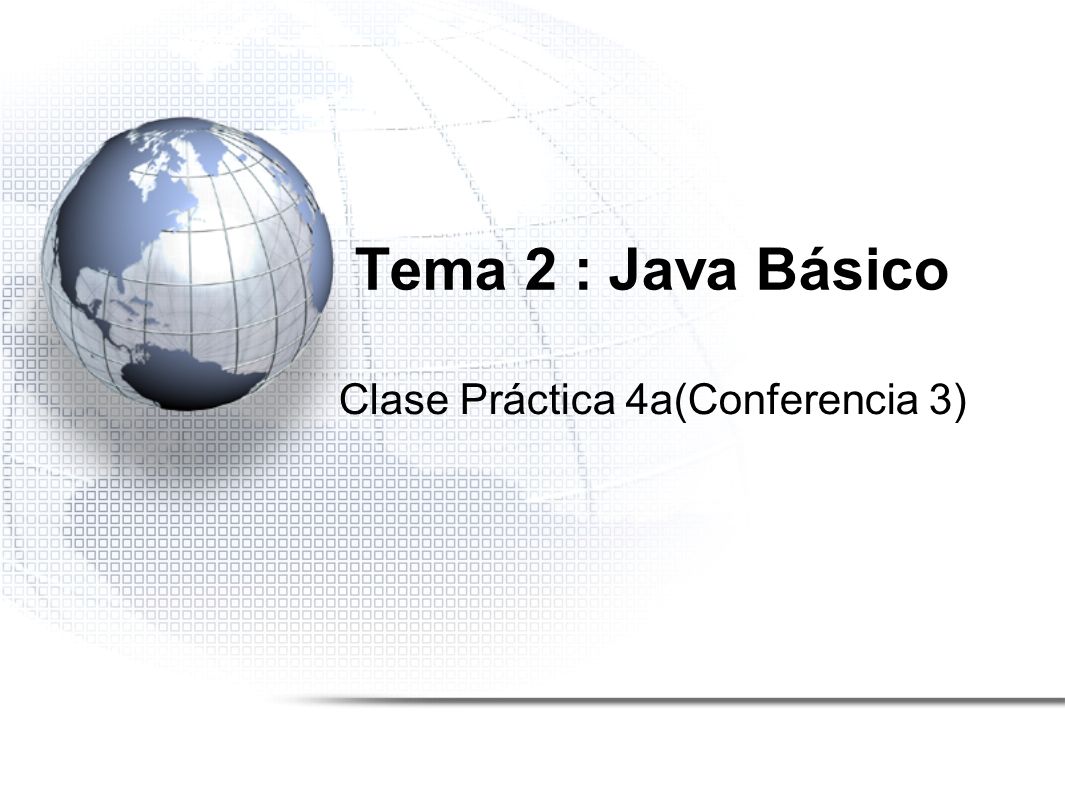 Tema 2 : Java Básico

Clase Práctica 4a(Conferencia 3)